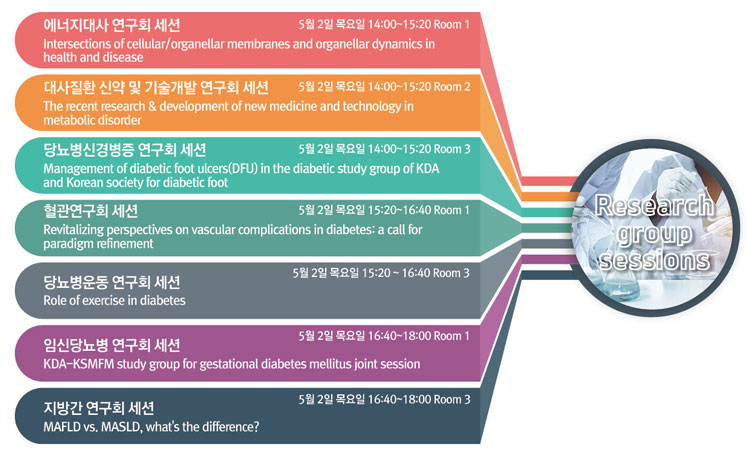 에너지대사 연구회 세션
5월 2일 목요일 14:00~15:20 Room 1
Intersections of cellular/organellar membranes and organellar dynamics in health and disease

대사질환 신약 및 기술개발 연구회 세션
5월 2일 목요일 14:00~15:20 Room 2
The recent research & development of new medicine and technology in metabolic disorder

당뇨병신경병증 연구회 세션
5월 2일 목요일 14:00~15:20 Room 3
Management of diabetic foot ulcers(DFU) in the diabetic study group of KDA and Korean society for diabetic foot

혈관연구회 세션
5월 2일 목요일 15:20~16:40 Room 1
Revitalizing perspectives on vascular complications in diabetes: a call for paradigm refinement

당뇨병운동 연구회 세션
5월 2일 목요일 15:20 ~ 16:40 Room 3
Role of exercise in diabetes

임신당뇨병 연구회 세션
5월 2일 목요일 16:40~18:00 Room 1
KDA-KSMFM study group for gestational diabetes mellitus joint session

지방간 연구회 세션
5월 2일 목요일 16:40~18:00 Room 3
MAFLD vs. MASLD, what's the difference?

Research group sessions